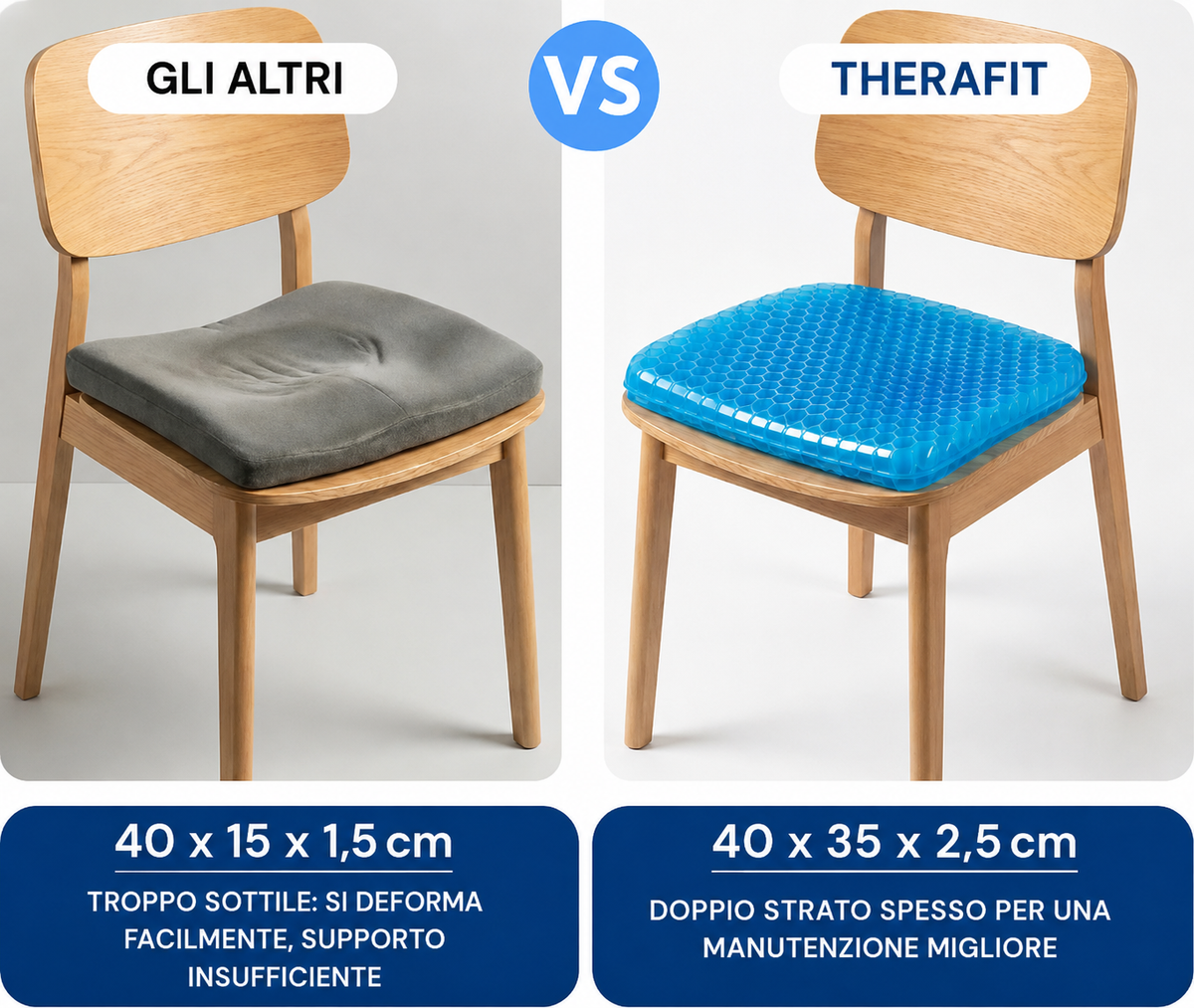 GLI ALTRI

VS

THERAFIT

40 x 15 x 1,5 cm

TROPPO SOTTILE: SI DEFORMA FACILMENTE, SUPPORTO INSUFFICIENTE

40 x 35 x 2,5 cm

DOPPIO STRATO SPESSO PER UNA MANUTENZIONE MIGLIORE